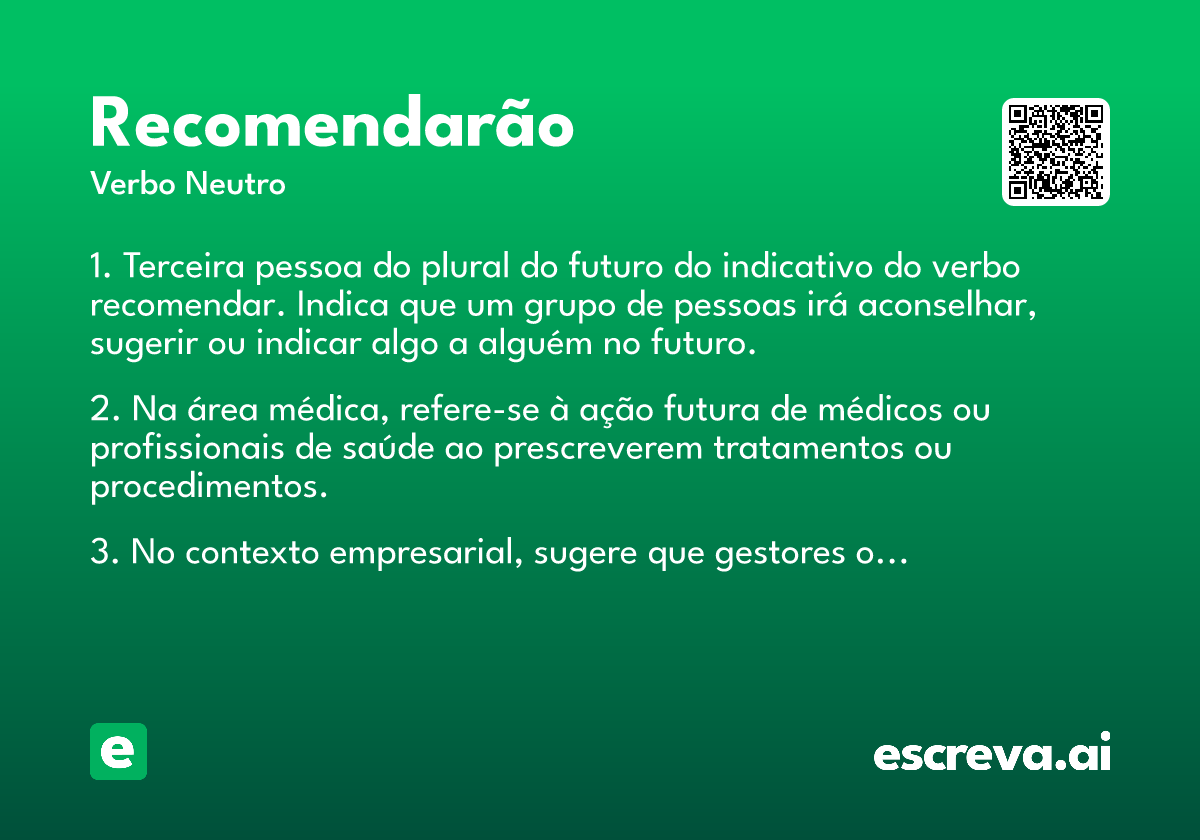 Recomendarão
Verbo Neutro

1. Terceira pessoa do plural do futuro do indicativo do verbo recomendar. Indica que um grupo de pessoas irá aconselhar, sugerir ou indicar algo a alguém no futuro.

2. Na área médica, refere-se à ação futura de médicos ou profissionais de saúde ao prescreverem tratamentos ou procedimentos.

3. No contexto empresarial, sugere que gestores o...

e

escreva.ai